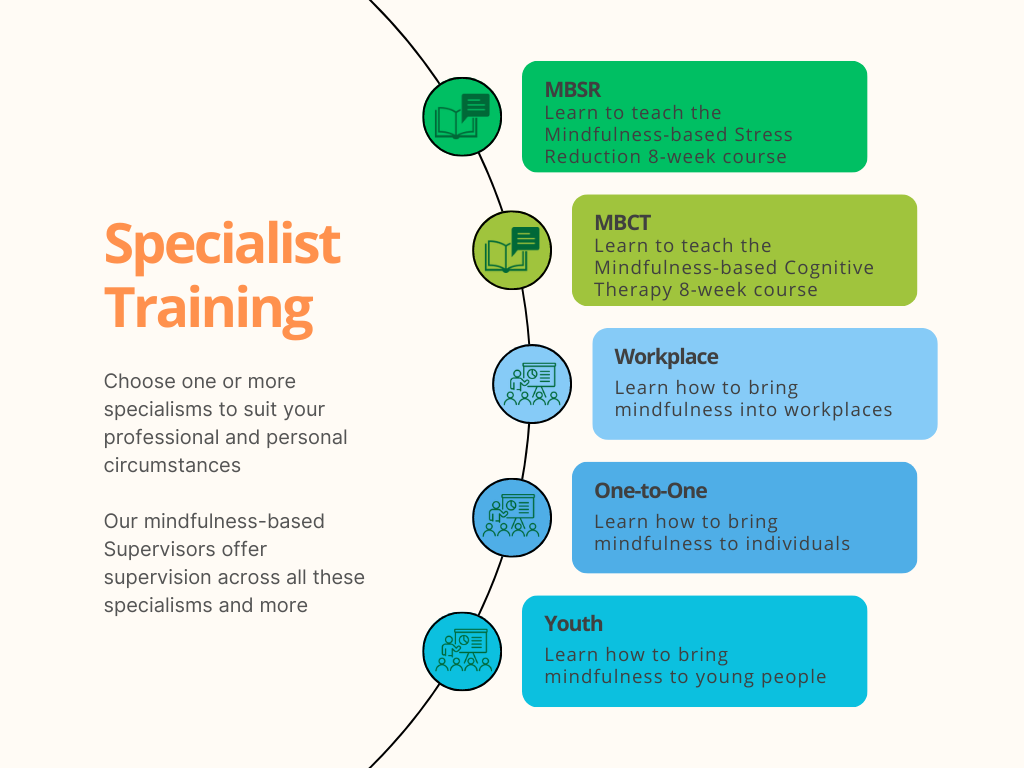 Specialist Training

Choose one or more specialisms to suit your professional and personal circumstances

Our mindfulness-based Supervisors offer supervision across all these specialisms and more

MBSR
Learn to teach the Mindfulness-based Stress Reduction 8-week course

MBCT
Learn to teach the Mindfulness-based Cognitive Therapy 8-week course

Workplace
Learn how to bring mindfulness into workplaces

One-to-One
Learn how to bring mindfulness to individuals

Youth
Learn how to bring mindfulness to young people